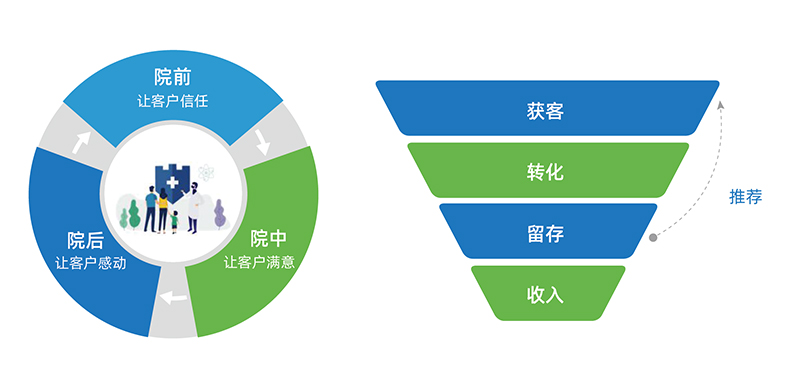 院前
让客户信任

院中
让客户满意

院后
让客户感动

获客

转化

留存

收入

推荐